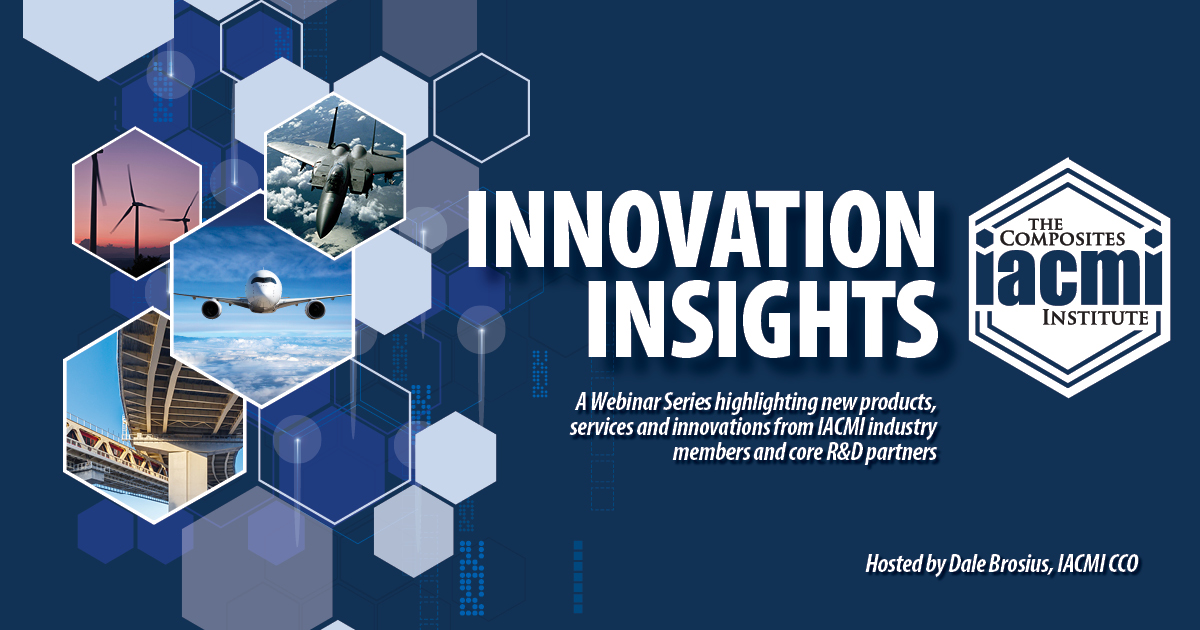 INNOVATION INSIGHTS

THE COMPOSITES
IACMI
INSTITUTE

A Webinar Series highlighting new products, services and innovations from IACMI industry members and core R&D partners

Hosted by Dale Brosius, IACMI CCO